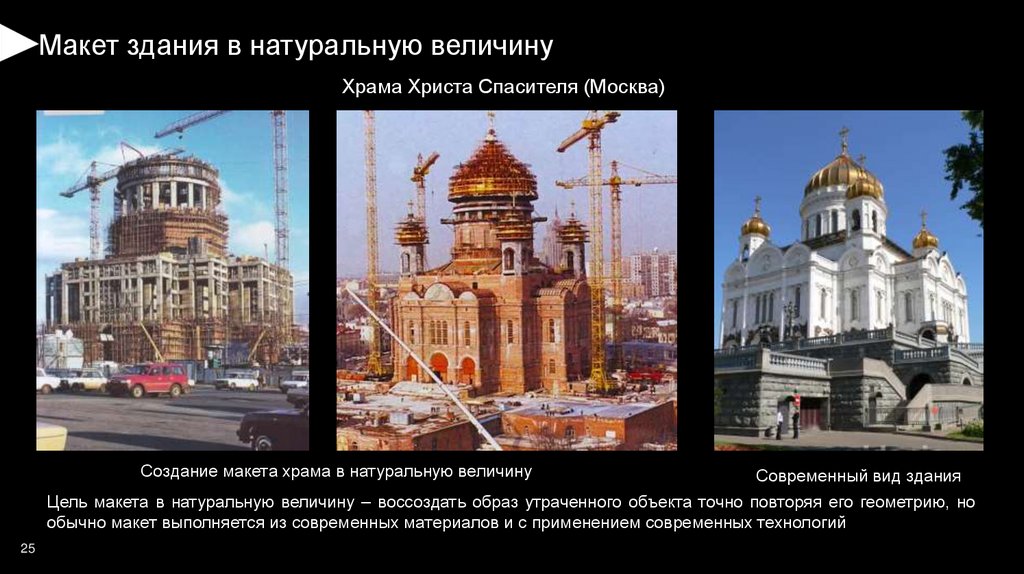 Макет здания в натуральную величину

Храма Христа Спасителя (Москва)

Создание макета храма в натуральную величину

Современный вид здания

Цель макета в натуральную величину – воссоздать образ утраченного объекта точно повторяя его геометрию, но обычно макет выполняется из современных материалов и с применением современных технологий

25